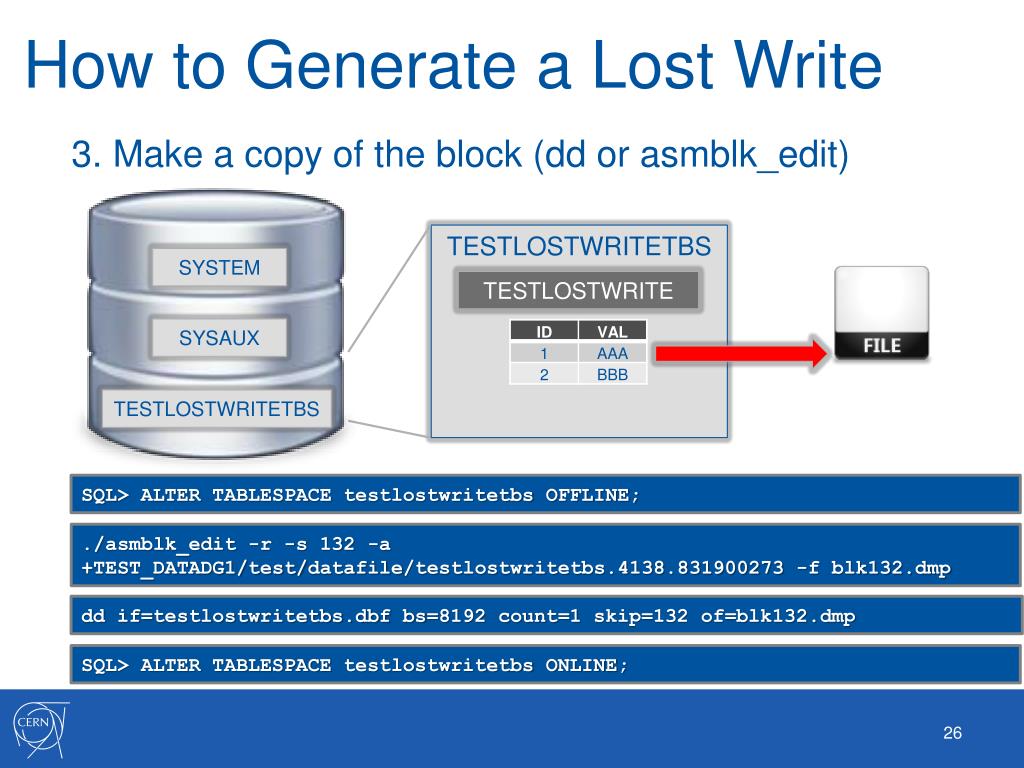 How to Generate a Lost Write

3. Make a copy of the block (dd or asmblk_edit)

SYSTEM

SYSAUX

TESTLOSTWRITETBS

TESTLOSTWRITETBS

TESTLOSTWRITE

| ID | VAL |
|---|---|
| 1 | AAA |
| 2 | BBB |

FILE

SQL> ALTER TABLESPACE testlostwritetbs OFFLINE;

./asmblk_edit -r -s 132 -a +TEST_DATADG1/test/datafile/testlostwritetbs.4138.831900273 -f blk132.dmp

dd if=testlostwritetbs.dbf bs=8192 count=1 skip=132 of=blk132.dmp

SQL> ALTER TABLESPACE testlostwritetbs ONLINE;

CERN

26